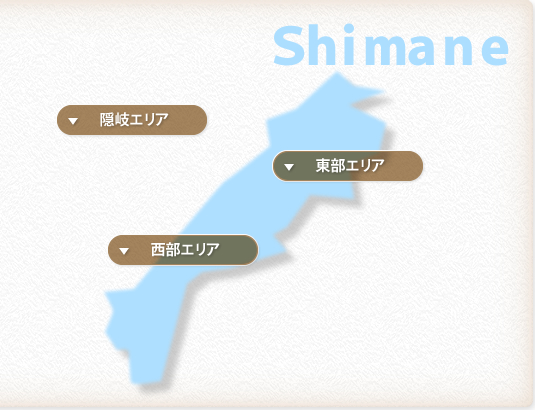 Shimane

▼ 隠岐エリア

▼ 東部エリア

▼ 西部エリア